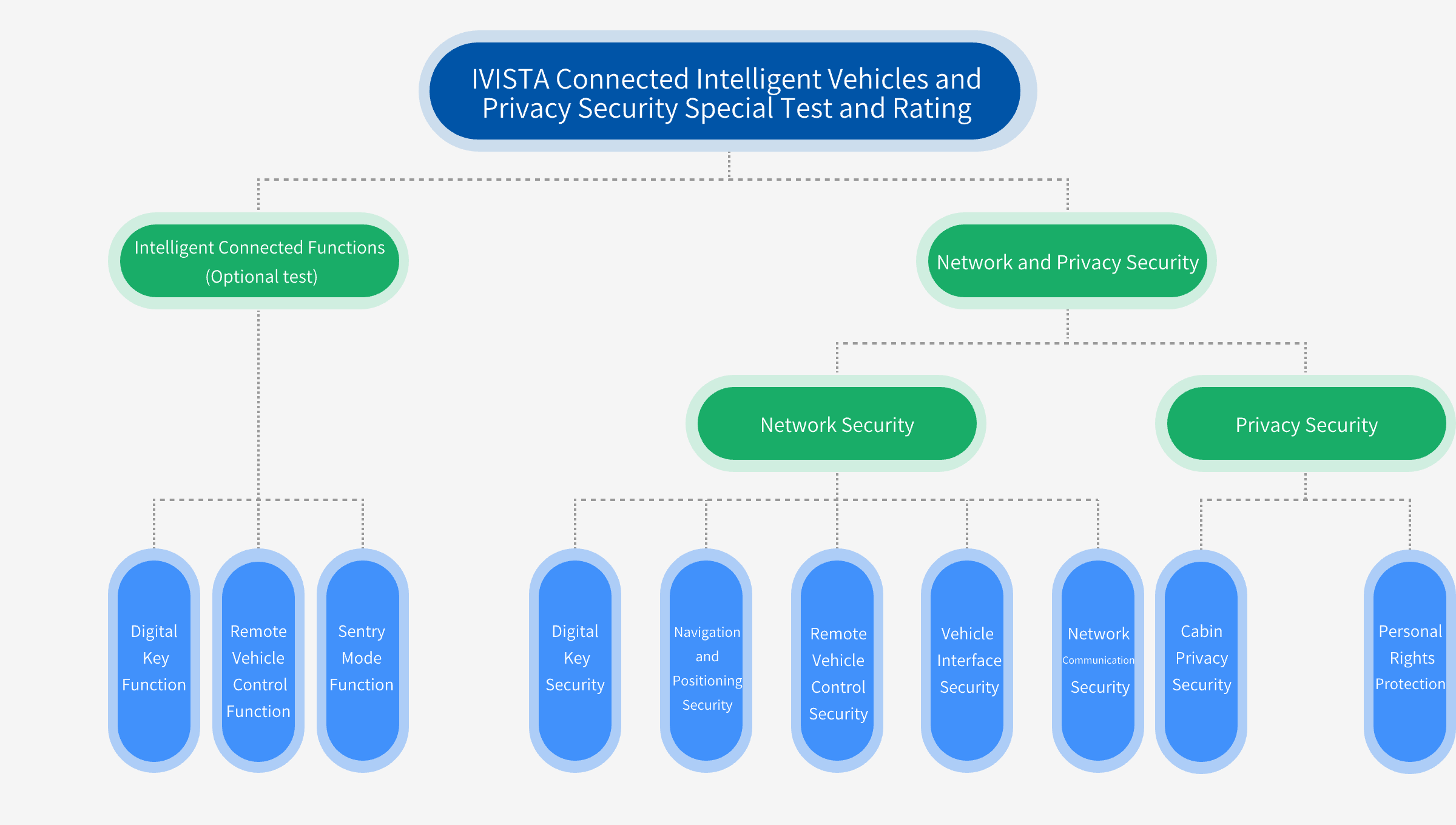 IVISTA Connected Intelligent Vehicles and Privacy Security Special Test and Rating

Intelligent Connected Functions (Optional test)

Network and Privacy Security

Network Security

Privacy Security

Digital Key Function

Remote Vehicle Control Function

Sentry Mode Function

Digital Key Security

Navigation and Positioning Security

Remote Vehicle Control Security

Vehicle Interface Security

Network Communication Security

Cabin Privacy Security

Personal Rights Protection